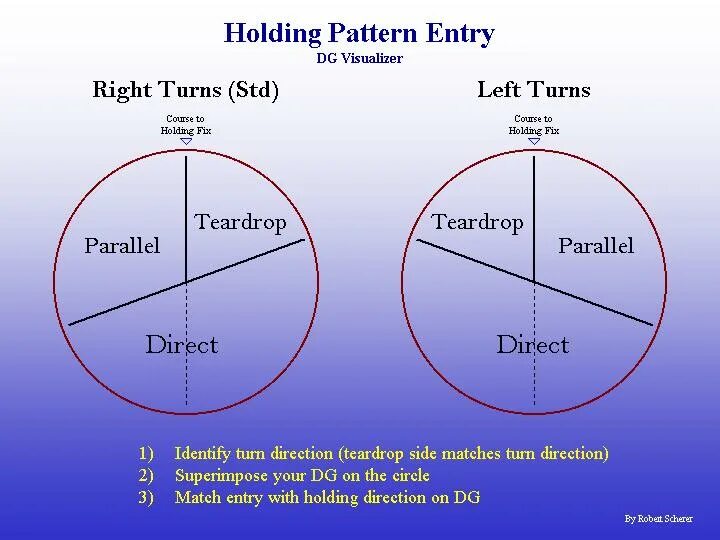 Holding Pattern Entry
DG Visualizer

Right Turns (Std)

Course to Holding Fix

Parallel

Teardrop

Direct

Left Turns

Course to Holding Fix

Teardrop

Parallel

Direct

1) Identify turn direction (teardrop side matches turn direction)
2) Superimpose your DG on the circle
3) Match entry with holding direction on DG

By Robert Scherer